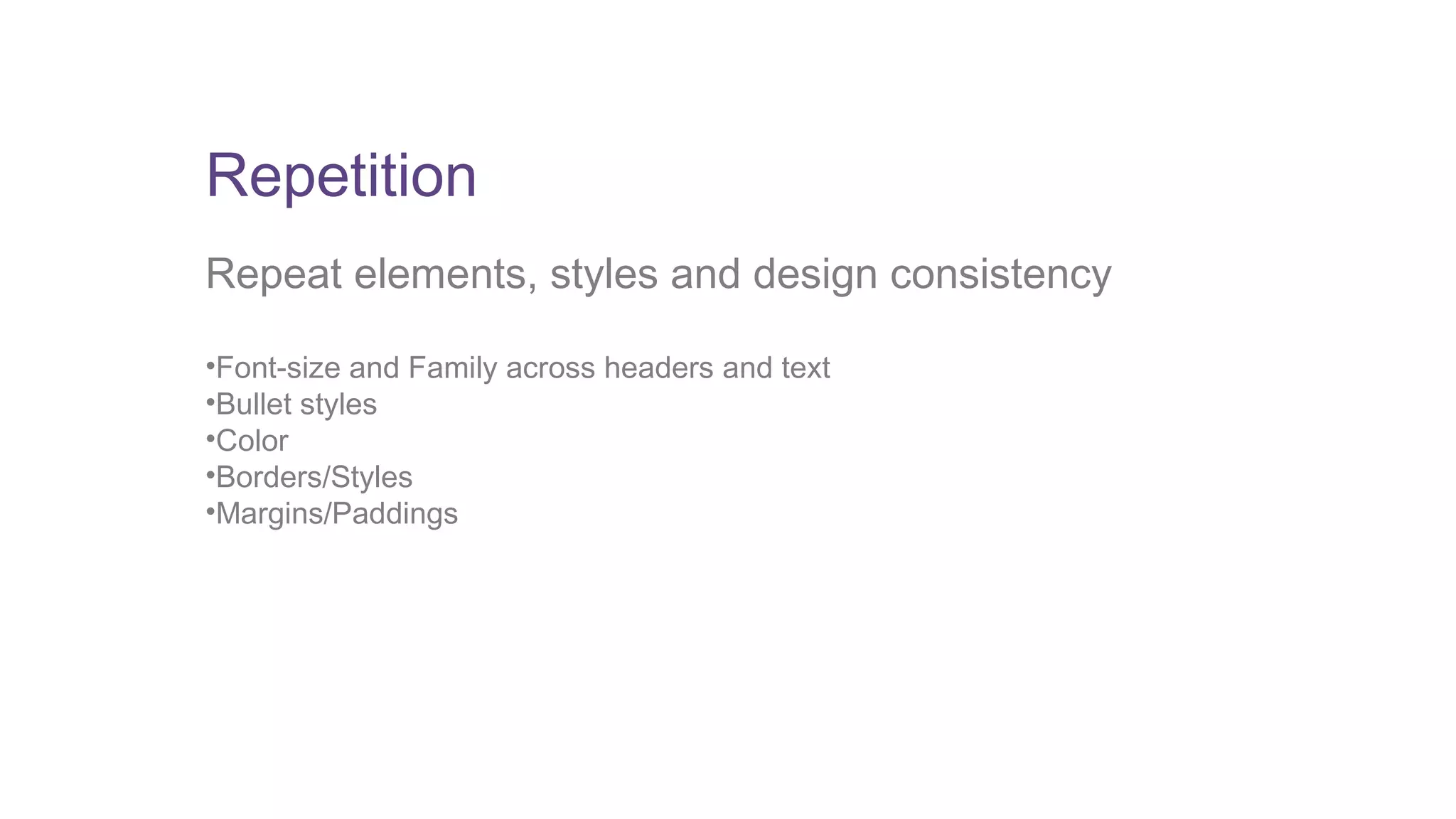 Repetition

Repeat elements, styles and design consistency

•Font-size and Family across headers and text
•Bullet styles
•Color
•Borders/Styles
•Margins/Paddings